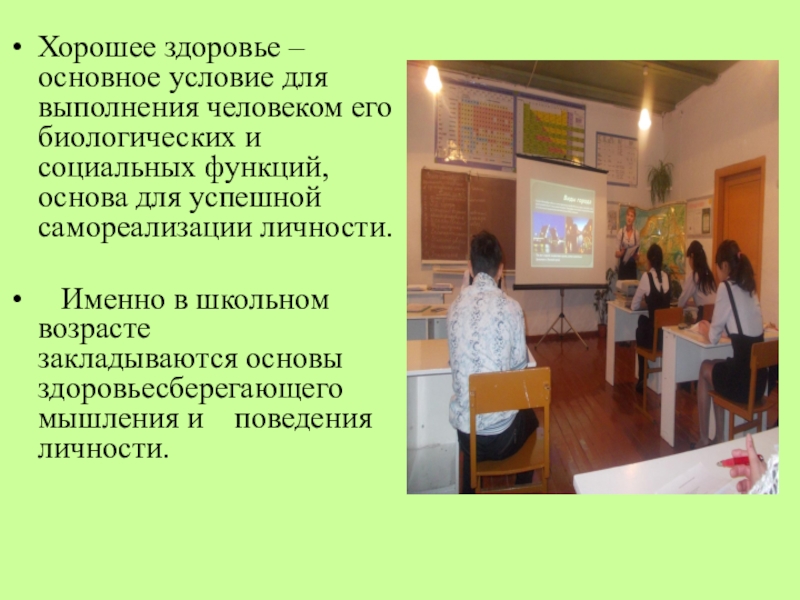 • Хорошее здоровье – основное условие для выполнения человеком его биологических и социальных функций, основа для успешной самореализации личности.

• Именно в школьном возрасте закладываются основы здоровьесберегающего мышления и поведения личности.